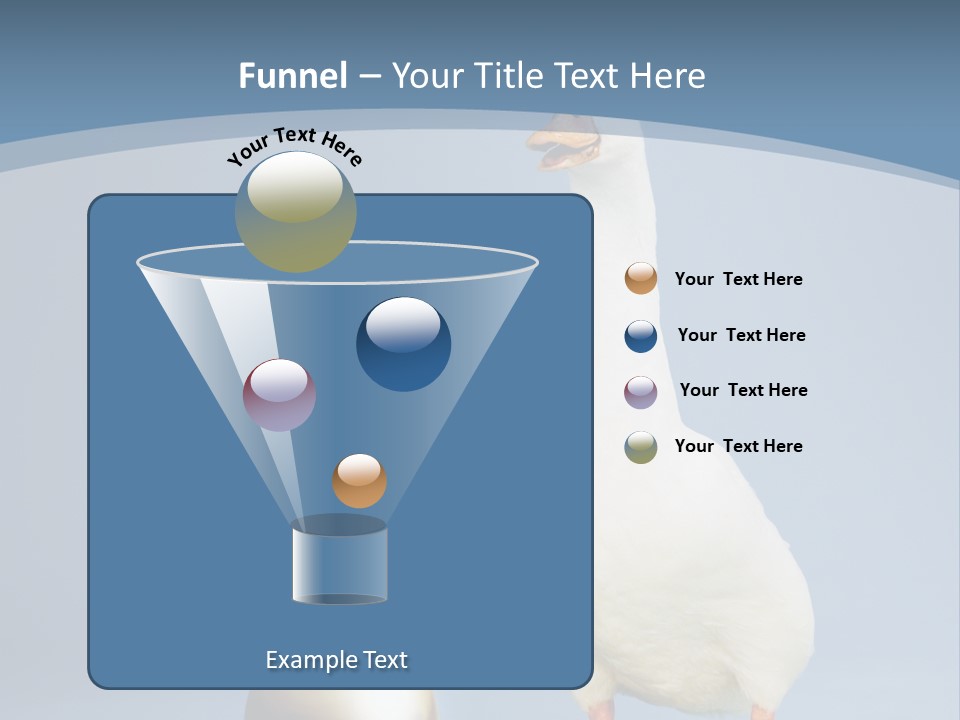 Funnel – Your Title Text Here

Your Text Here

Your Text Here

Your Text Here

Your Text Here

Your Text Here

Example Text